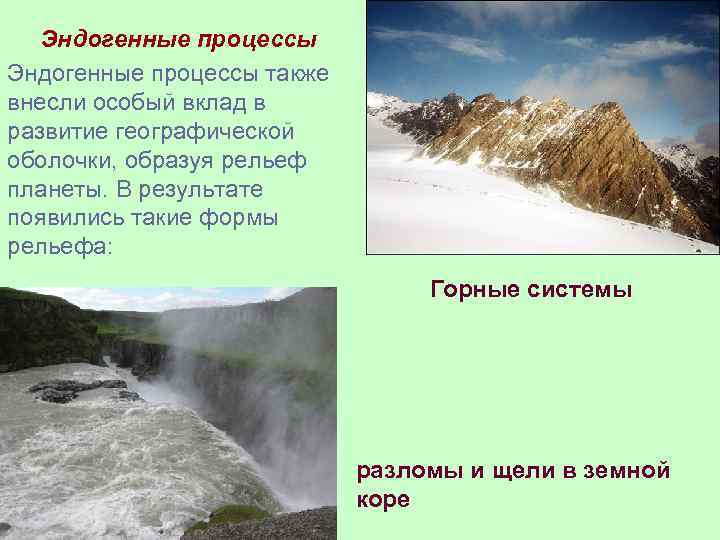 Эндогенные процессы

Эндогенные процессы также внесли особый вклад в развитие географической оболочки, образуя рельеф планеты. В результате появились такие формы рельефа:

Горные системы

разломы и щели в земной коре